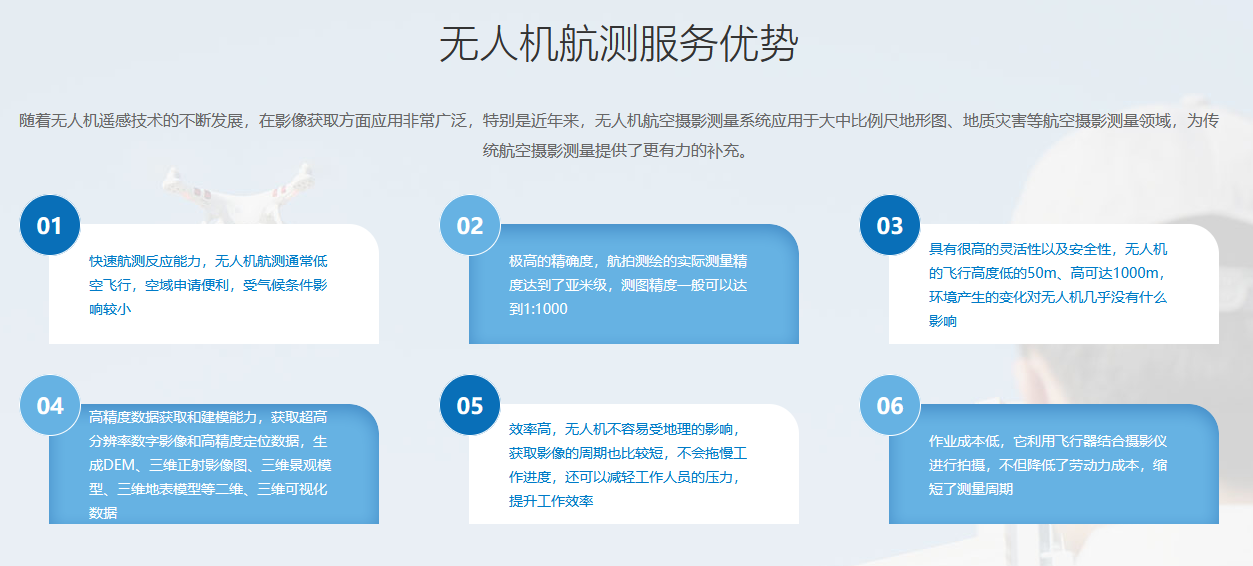 无人机航测服务优势

随着无人机遥感技术的不断发展，在影像获取方面应用非常广泛，特别是近年来，无人机航空摄影测量系统应用于大中比例尺地形图、地质灾害等航空摄影测量领域，为传统航空摄影测量提供了更有力的补充。

01

快速航测反应能力，无人机航测通常低空飞行，空域申请便利，受气候条件影响较小

02

极高的精确度，航拍测绘的实际测量精度达到了亚米级，测图精度一般可以达到1:1000

03

具有很高的灵活性以及安全性，无人机的飞行高度低的50m、高可达1000m，环境产生的变化对无人机几乎没有什么影响

04

高精度数据获取和建模能力，获取超高分辨率数字影像和高精度定位数据，生成DEM、三维正射影像图、三维景观模型、三维地表模型等二维、三维可视化数据

05

效率高，无人机不容易受地理的影响，获取影像的周期也比较短，不会拖慢工作进度，还可以减轻工作人员的压力，提升工作效率

06

作业成本低，它利用飞行器结合摄影仪进行拍摄，不但降低了劳动力成本，缩短了测量周期